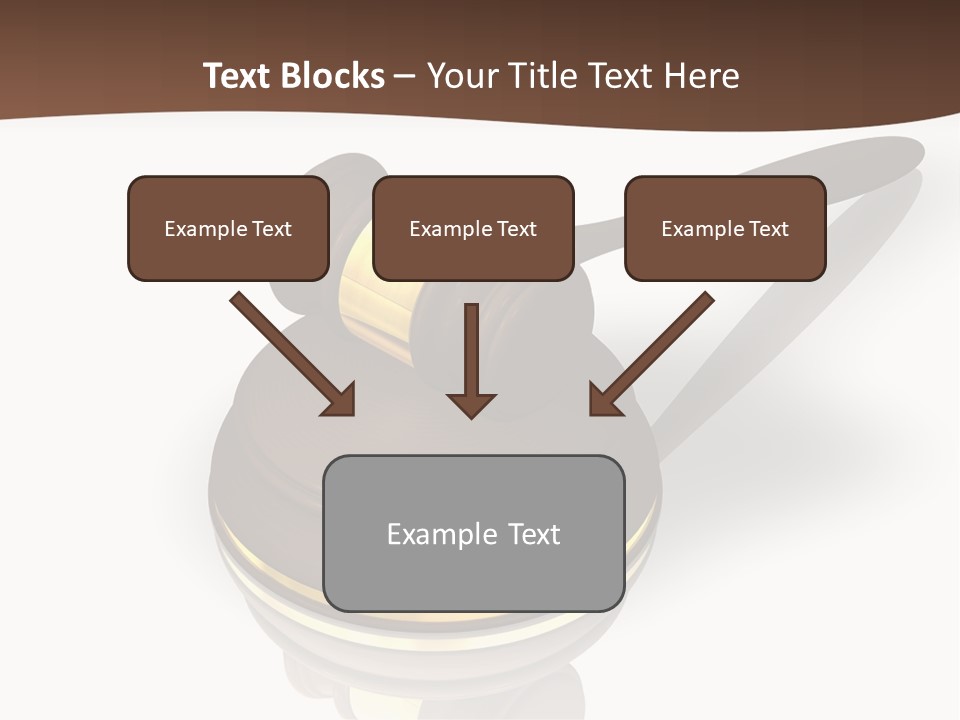 Text Blocks – Your Title Text Here

Example Text

Example Text

Example Text

Example Text